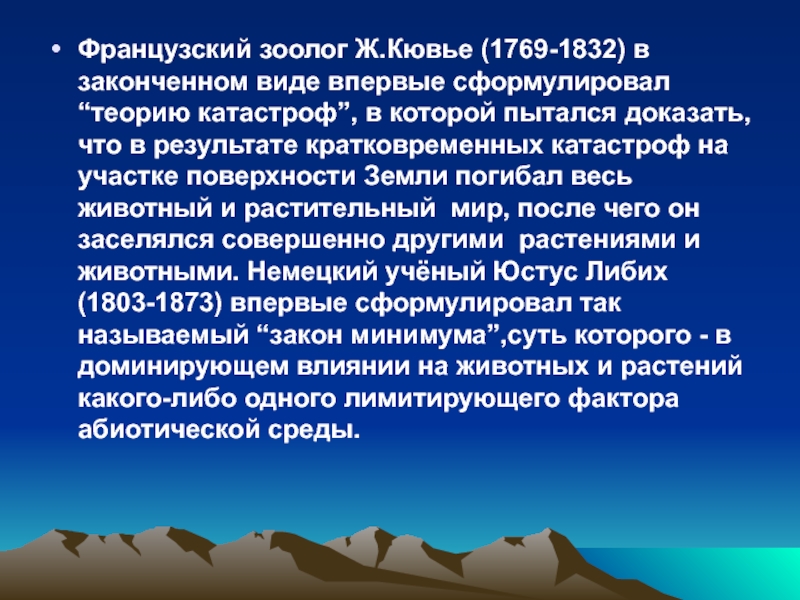 • Французский зоолог Ж.Кювье (1769-1832) в законченном виде впервые сформулировал “теорию катастроф”, в которой пытался доказать, что в результате кратковременных катастроф на участке поверхности Земли погибал весь животный и растительный мир, после чего он заселялся совершенно другими растениями и животными. Немецкий учёный Юстус Либих (1803-1873) впервые сформулировал так называемый “закон минимума”,суть которого - в доминирующем влиянии на животных и растений какого-либо одного лимитирующего фактора абиотической среды.